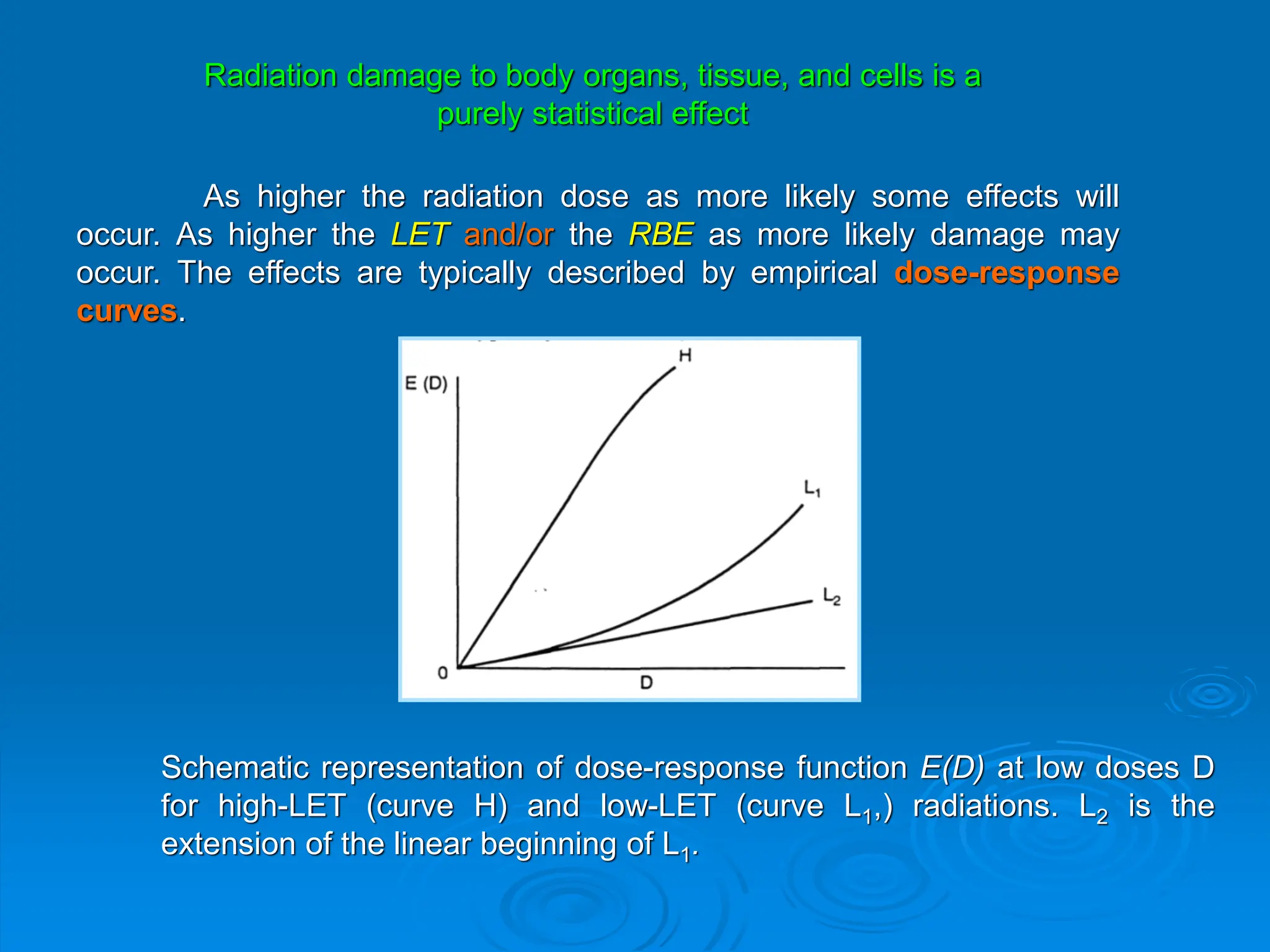 Radiation damage to body organs, tissue, and cells is a purely statistical effect

As higher the radiation dose as more likely some effects will occur. As higher the LET and/or the RBE as more likely damage may occur. The effects are typically described by empirical dose-response curves.

E (D)
H
$L_1$
$L_2$
0
D

Schematic representation of dose-response function E(D) at low doses D for high-LET (curve H) and low-LET (curve $L_1$,) radiations. $L_2$ is the extension of the linear beginning of $L_1$.